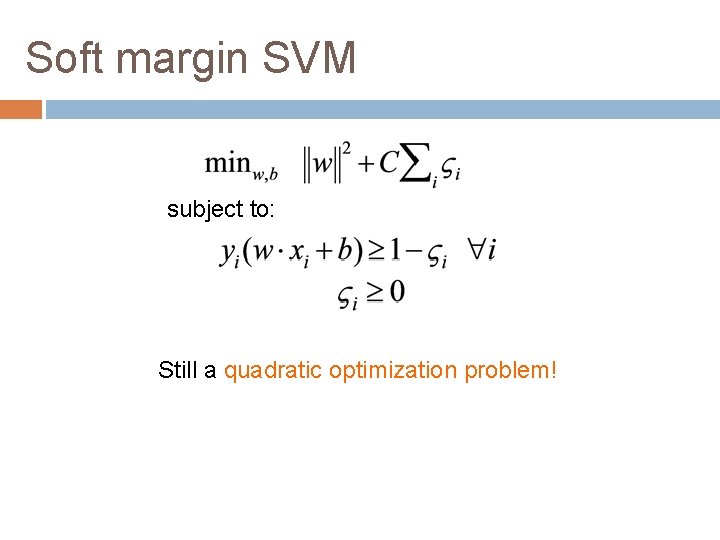 Soft margin SVM

$\min_{w,b} \quad \|w\|^2 + C\sum_i \varsigma_i$

subject to:

$y_i(w \cdot x_i + b) \geq 1 - \varsigma_i \quad \forall i$

$\varsigma_i \geq 0$

Still a quadratic optimization problem!